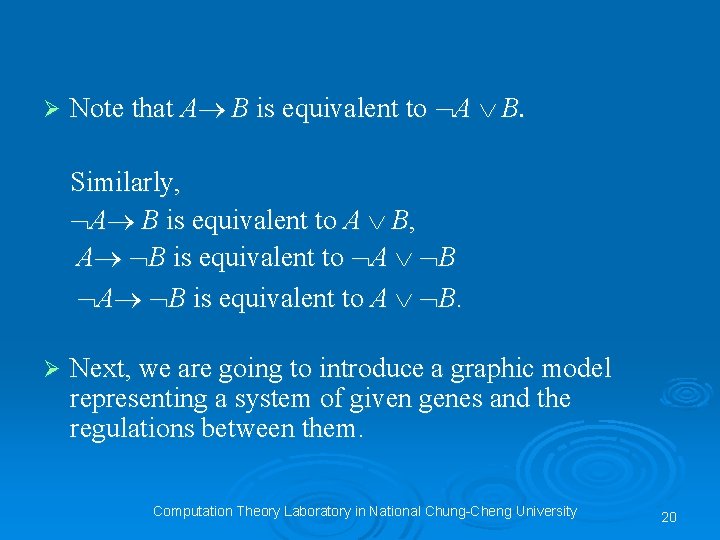 ➢ Note that $A \rightarrow B$ is equivalent to $\neg A \vee B$.

Similarly,
$\neg A \rightarrow B$ is equivalent to $A \vee B$,
$A \rightarrow \neg B$ is equivalent to $\neg A \vee \neg B$
$\neg A \rightarrow \neg B$ is equivalent to $A \vee \neg B$.

➢ Next, we are going to introduce a graphic model representing a system of given genes and the regulations between them.

Computation Theory Laboratory in National Chung-Cheng University

20